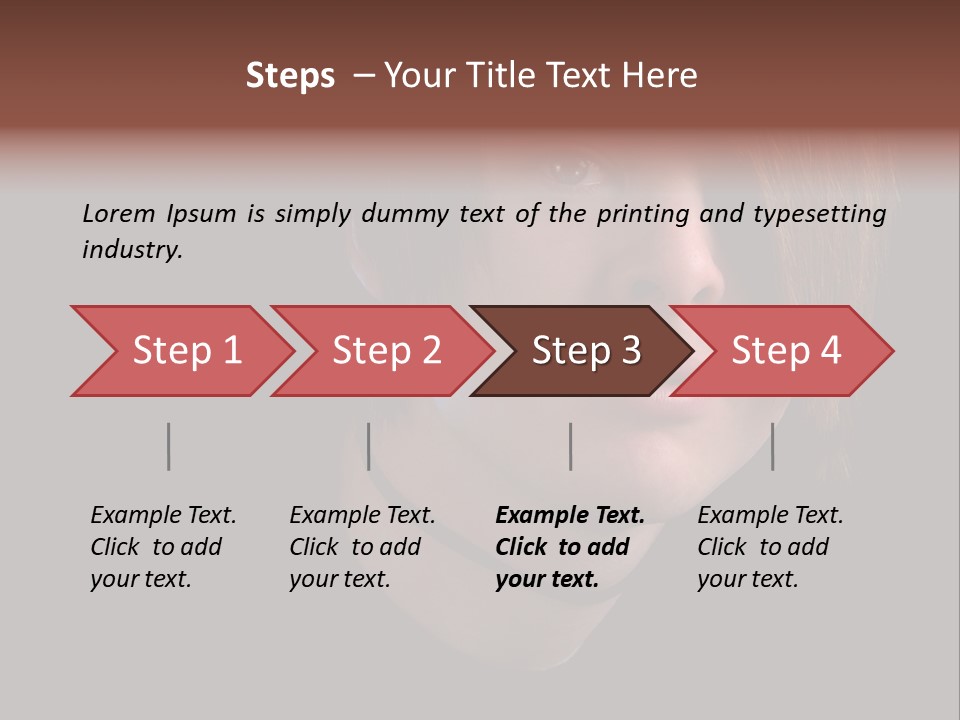 Steps – Your Title Text Here

Lorem Ipsum is simply dummy text of the printing and typesetting industry.

Step 1

Step 2

Step 3

Step 4

Example Text. Click to add your text.

Example Text. Click to add your text.

Example Text. Click to add your text.

Example Text. Click to add your text.